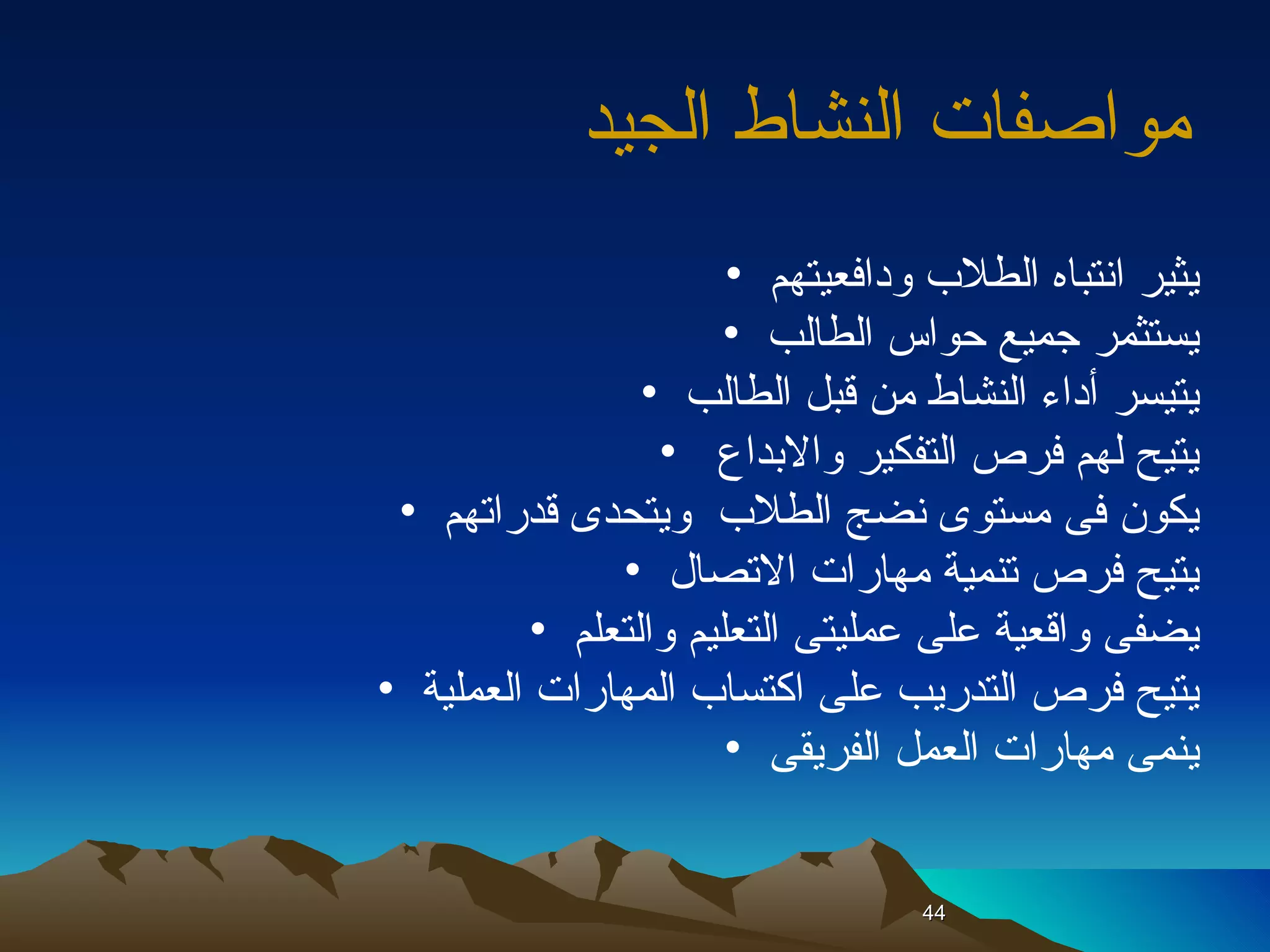 مواصفات النشاط الجيد

• يثير انتباه الطلاب ودافعيتهم
• يستثمر جميع حواس الطالب
• يتيسر أداء النشاط من قبل الطالب
• يتيح لهم فرص التفكير والابداع
• يكون فى مستوى نضج الطلاب ويتحدى قدراتهم
• يتيح فرص تنمية مهارات الاتصال
• يضفى واقعية على عمليتى التعليم والتعلم
• يتيح فرص التدريب على اكتساب المهارات العملية
• ينمى مهارات العمل الفريقى

44